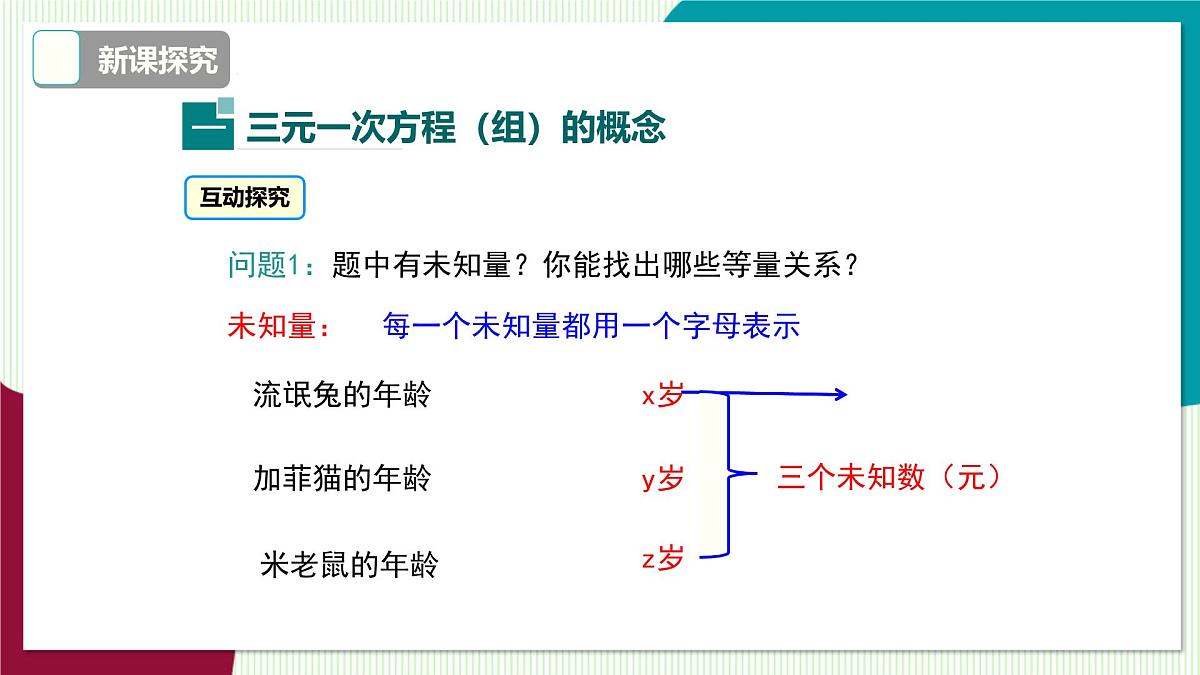 新课探究

一 三元一次方程（组）的概念

互动探究

问题1：题中有未知量？你能找出哪些等量关系？

未知量： 每一个未知量都用一个字母表示

流氓兔的年龄 x岁

加菲猫的年龄 y岁

米老鼠的年龄 z岁

三个未知数（元）